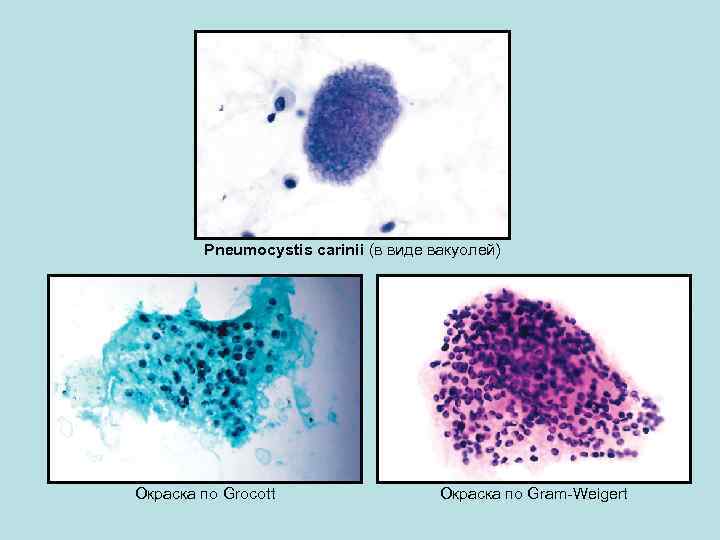 Pneumocystis carinii (в виде вакуолей)

Окраска по Grocott

Окраска по Gram-Weigert